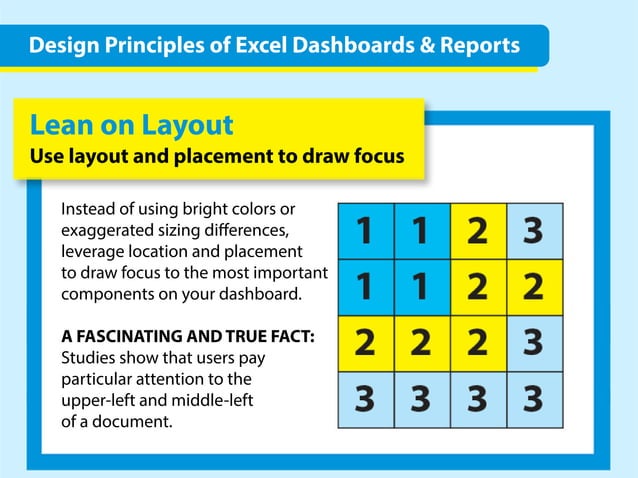 Design Principles of Excel Dashboards & Reports

Lean on Layout
Use layout and placement to draw focus

Instead of using bright colors or exaggerated sizing differences, leverage location and placement to draw focus to the most important components on your dashboard.

A FASCINATING AND TRUE FACT: Studies show that users pay particular attention to the upper-left and middle-left of a document.

| 1 | 1 | 2 | 3 |
|---|---|---|---|
| 1 | 1 | 2 | 2 |
| 2 | 2 | 2 | 3 |
| 3 | 3 | 3 | 3 |